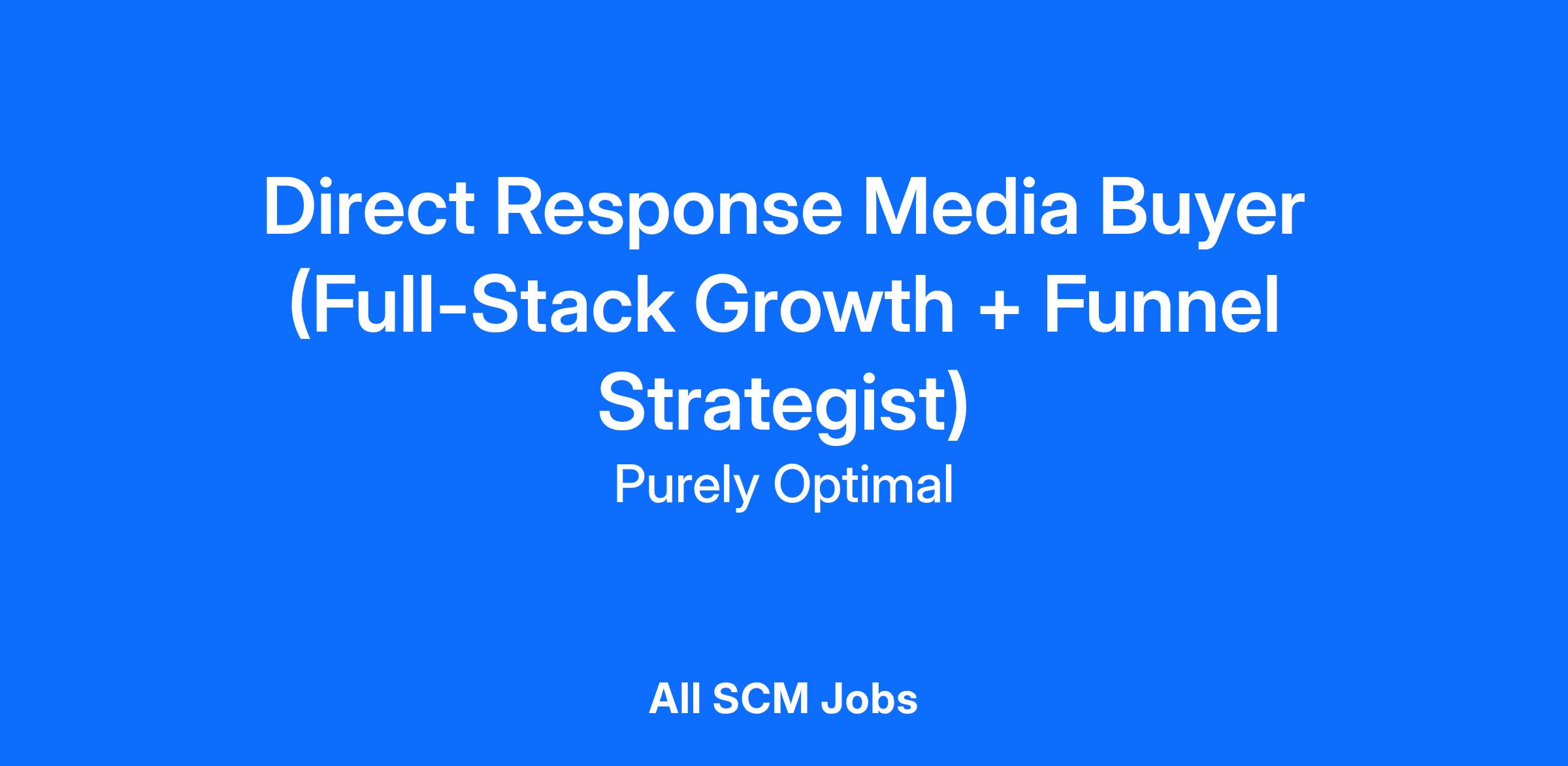 Direct Response Media Buyer (Full-Stack Growth + Funnel Strategist)

Purely Optimal

All SCM Jobs